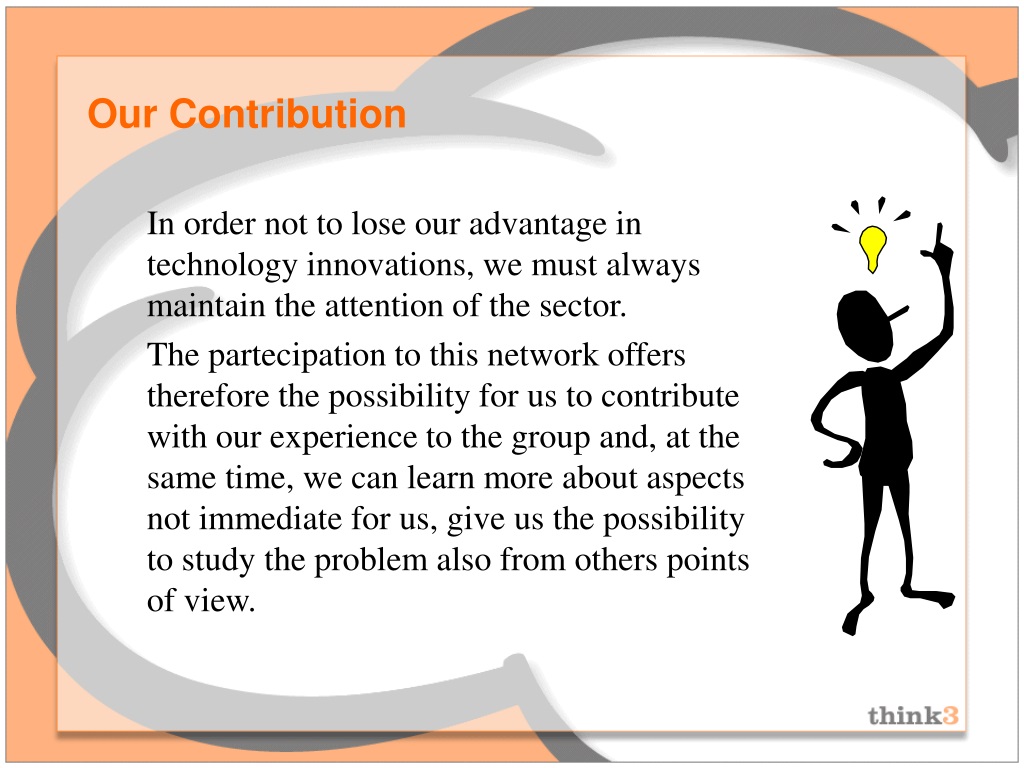 Our Contribution

In order not to lose our advantage in technology innovations, we must always maintain the attention of the sector.

The partecipation to this network offers therefore the possibility for us to contribute with our experience to the group and, at the same time, we can learn more about aspects not immediate for us, give us the possibility to study the problem also from others points of view.

think3